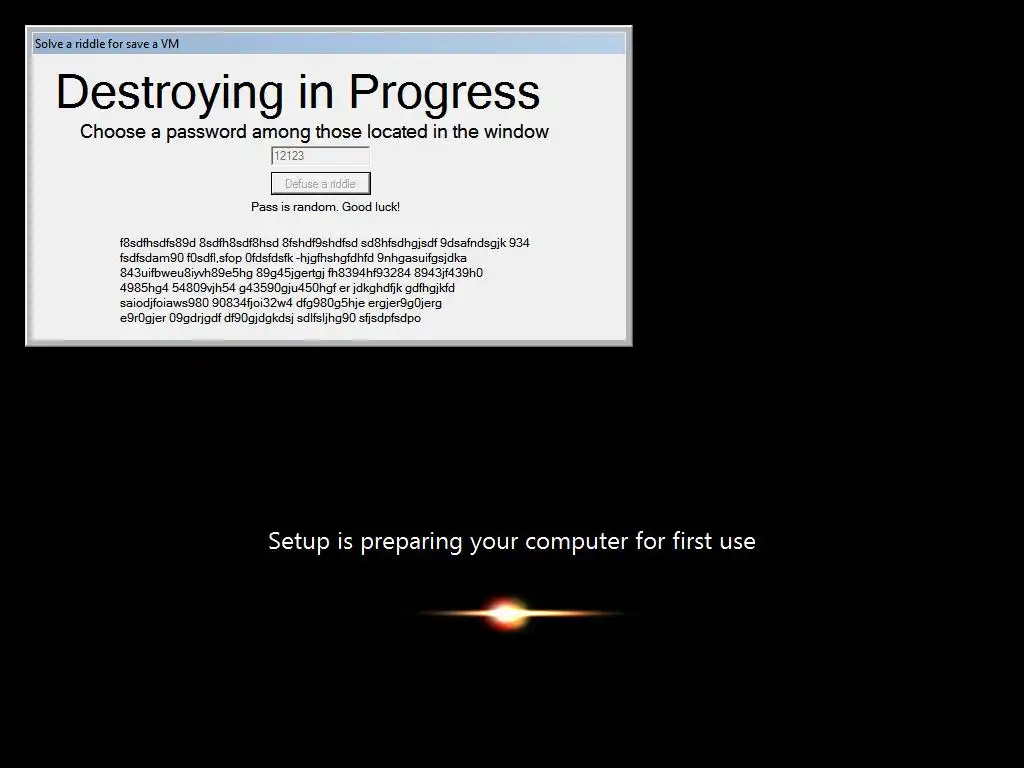 Solve a riddle for save a VM

Destroying in Progress

Choose a password among those located in the window

12123

Defuse a riddle

Pass is random. Good luck!

f8sdfhsdfs89d 8sdfh8sdf8hsd 8fshdf9shdfsd sd8hfsdhgjsdf 9dsafndsgjk 934 fsdfsdam90 f0sdfl,sfop 0fdsfdsfk -hjgfhshgfdhfd 9nhgasuifgsjdka 843uifbweu8iyvh89e5hg 89g45jgertgj fh8394hf93284 8943jf439h0 4985hg4 54809vjh54 g43590gju450hgf er jdkghdfjk gdfhgjkfd saiodjfoiaws980 90834fjoi32w4 dfg980g5hje ergjer9g0jerg e9r0gjer 09gdrjgdf df90gjdgkdsj sdlfsljhg90 sfjsdpfsdpo

Setup is preparing your computer for first use